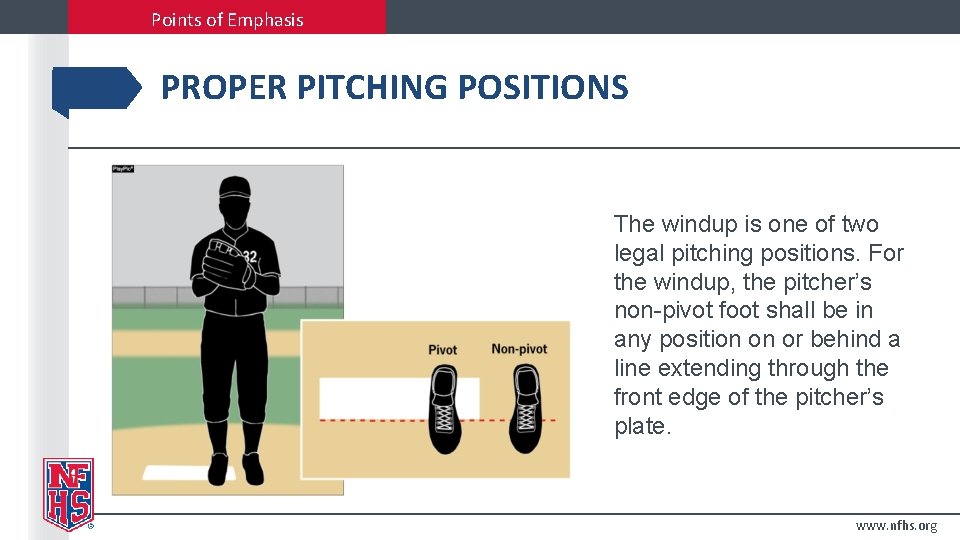 Points of Emphasis

PROPER PITCHING POSITIONS

PlayPic®

32

Pivot

Non-pivot

The windup is one of two legal pitching positions. For the windup, the pitcher's non-pivot foot shall be in any position on or behind a line extending through the front edge of the pitcher's plate.

NFHS

www.nfhs.org